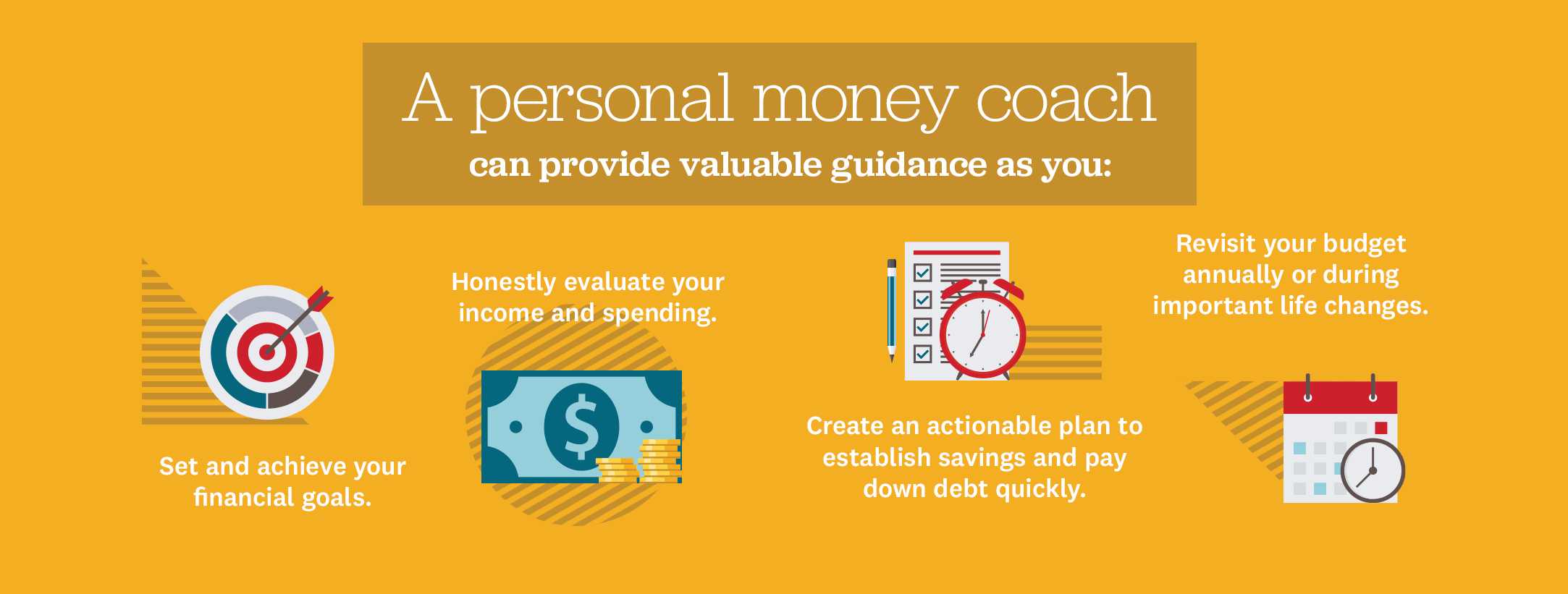 A personal money coach
can provide valuable guidance as you:

Set and achieve your financial goals.

Honestly evaluate your income and spending.

$

Create an actionable plan to establish savings and pay down debt quickly.

Revisit your budget annually or during important life changes.